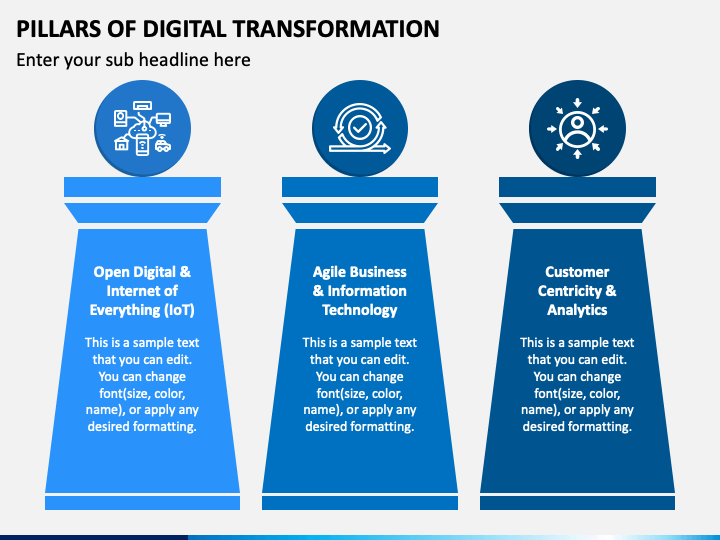 PILLARS OF DIGITAL TRANSFORMATION

Enter your sub headline here

Open Digital & Internet of Everything (IoT)

This is a sample text that you can edit. You can change font(size, color, name), or apply any desired formatting.

Agile Business & Information Technology

This is a sample text that you can edit. You can change font(size, color, name), or apply any desired formatting.

Customer Centricity & Analytics

This is a sample text that you can edit. You can change font(size, color, name), or apply any desired formatting.